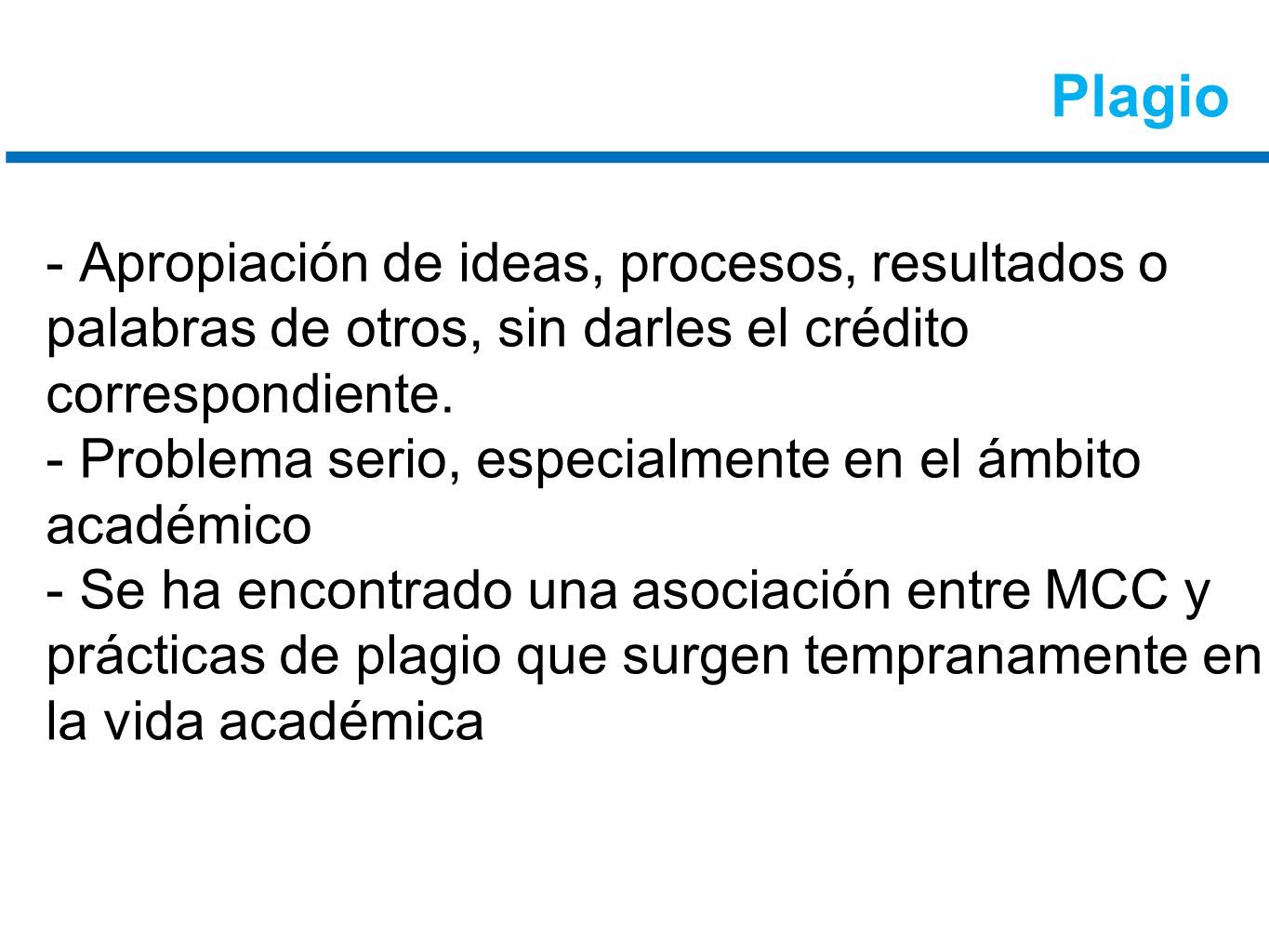 Plagio

- Apropiación de ideas, procesos, resultados o palabras de otros, sin darles el crédito correspondiente.
- Problema serio, especialmente en el ámbito académico
- Se ha encontrado una asociación entre MCC y prácticas de plagio que surgen tempranamente en la vida académica